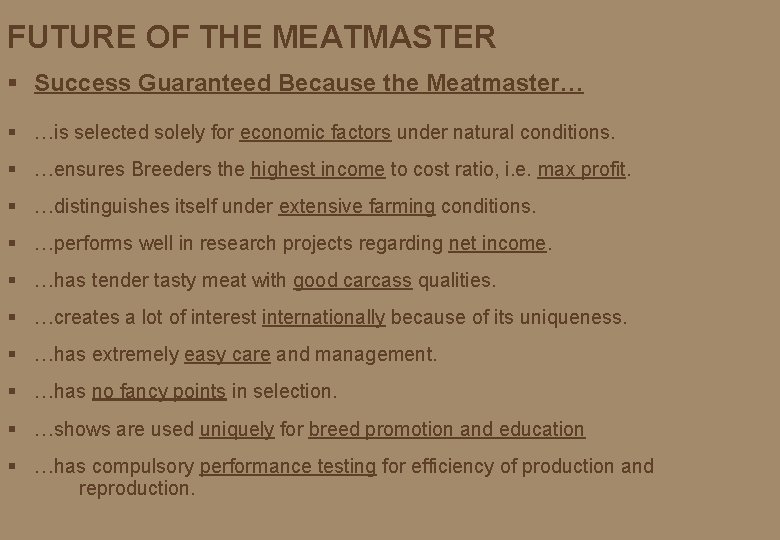 FUTURE OF THE MEATMASTER

▪ Success Guaranteed Because the Meatmaster…

▪ …is selected solely for economic factors under natural conditions.

▪ …ensures Breeders the highest income to cost ratio, i.e. max profit.

▪ …distinguishes itself under extensive farming conditions.

▪ …performs well in research projects regarding net income.

▪ …has tender tasty meat with good carcass qualities.

▪ …creates a lot of interest internationally because of its uniqueness.

▪ …has extremely easy care and management.

▪ …has no fancy points in selection.

▪ …shows are used uniquely for breed promotion and education

▪ …has compulsory performance testing for efficiency of production and reproduction.